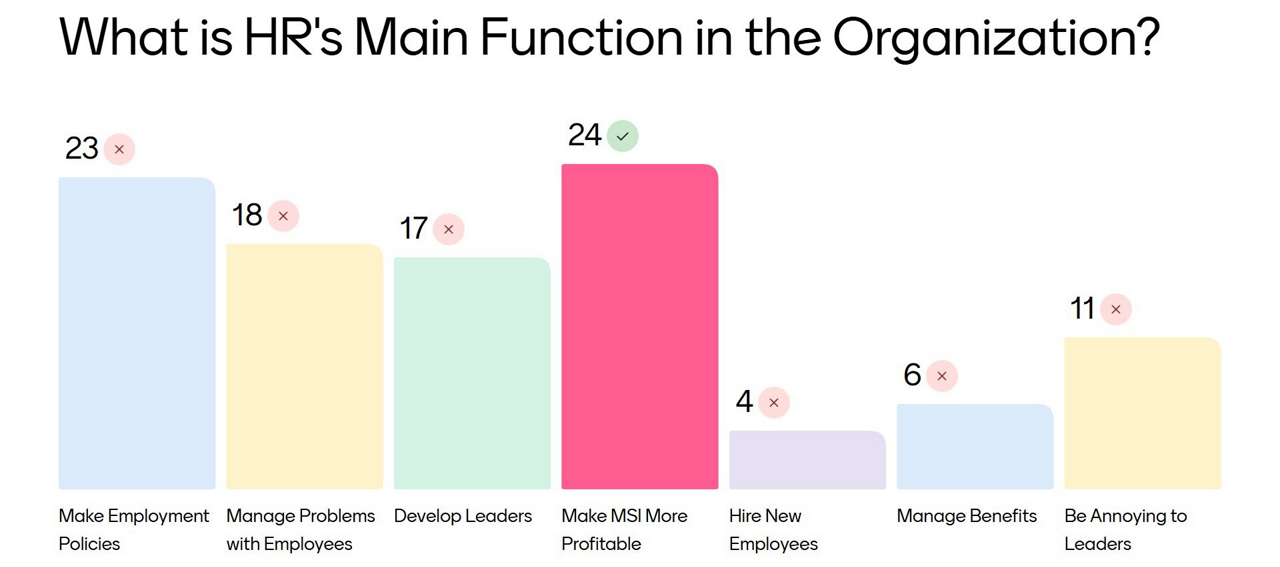 What is HR's Main Function in the Organization?

23 ×
18 ×
17 ×
24 ✓
4 ×
6 ×
11 ×

Make Employment Policies

Manage Problems with Employees

Develop Leaders

Make MSI More Profitable

Hire New Employees

Manage Benefits

Be Annoying to Leaders